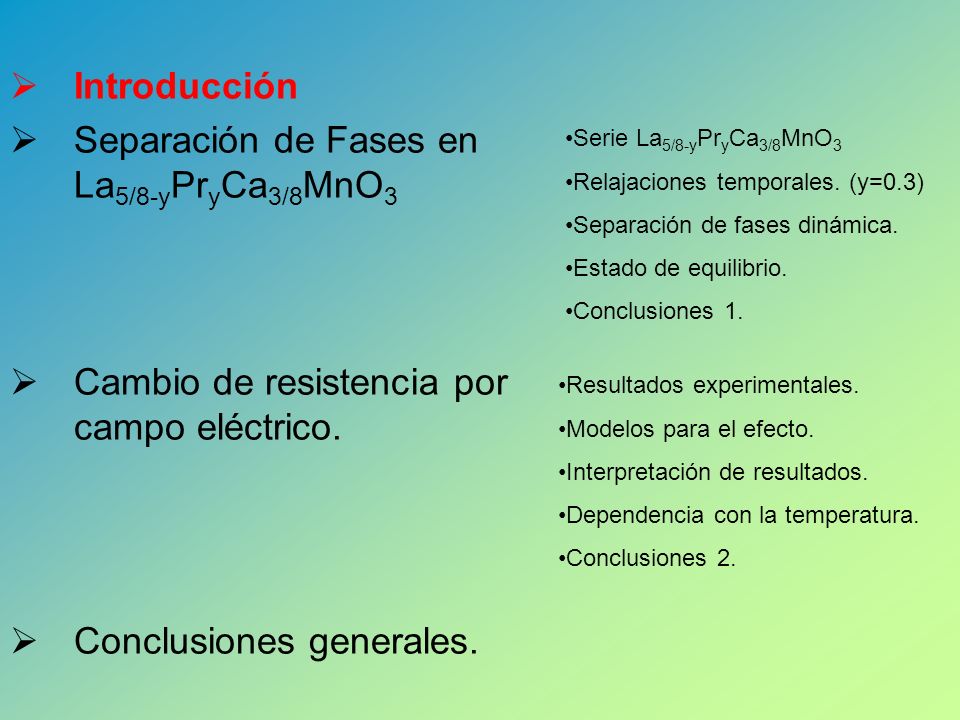 ➢ Introducción

➢ Separación de Fases en $La_{5/8-y}Pr_yCa_{3/8}MnO_3$

•Serie $La_{5/8-y}Pr_yCa_{3/8}MnO_3$

•Relajaciones temporales. (y=0.3)

•Separación de fases dinámica.

•Estado de equilibrio.

•Conclusiones 1.

➢ Cambio de resistencia por campo eléctrico.

•Resultados experimentales.

•Modelos para el efecto.

•Interpretación de resultados.

•Dependencia con la temperatura.

•Conclusiones 2.

➢ Conclusiones generales.